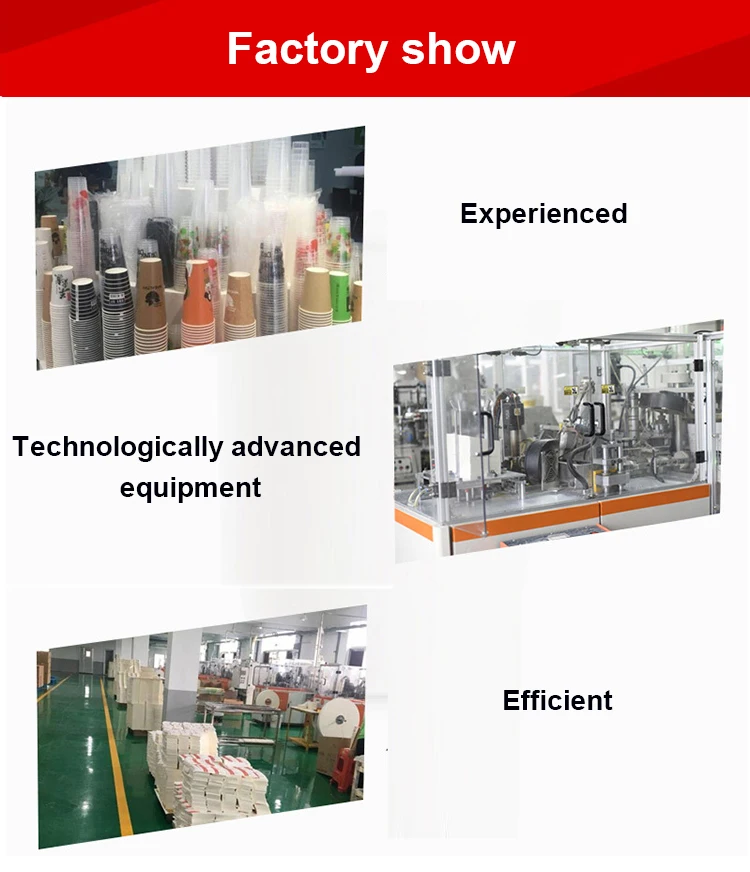 Factory show

Experienced

Technologically advanced equipment

Efficient